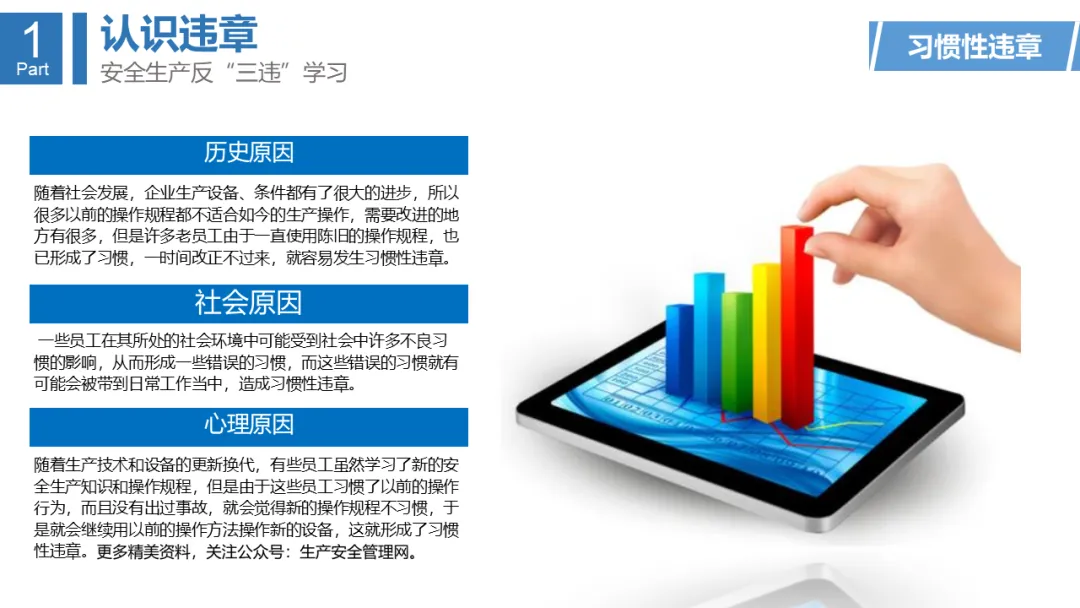 1
Part
认识违章
安全生产反“三违”学习

习惯性违章

历史原因

随着社会发展，企业生产设备、条件都有了很大的进步，所以很多以前的操作规程都不适合如今的生产操作，需要改进的地方有很多，但是许多老员工由于一直使用陈旧的操作规程，也已形成了习惯，一时间改正不过来，就容易发生习惯性违章。

社会原因

一些员工在其所处的社会环境中可能受到社会中许多不良习惯的影响，从而形成一些错误的习惯，而这些错误的习惯就有可能会被带到日常工作当中，造成习惯性违章。

心理原因

随着生产技术和设备的更新换代，有些员工虽然学习了新的安全生产知识和操作规程，但是由于这些员工习惯了以前的操作行为，而且没有出过事故，就会觉得新的操作规程不习惯，于是就会继续用以前的操作方法操作新的设备，这就形成了习惯性违章。更多精美资料，关注公众号：生产安全管理网。